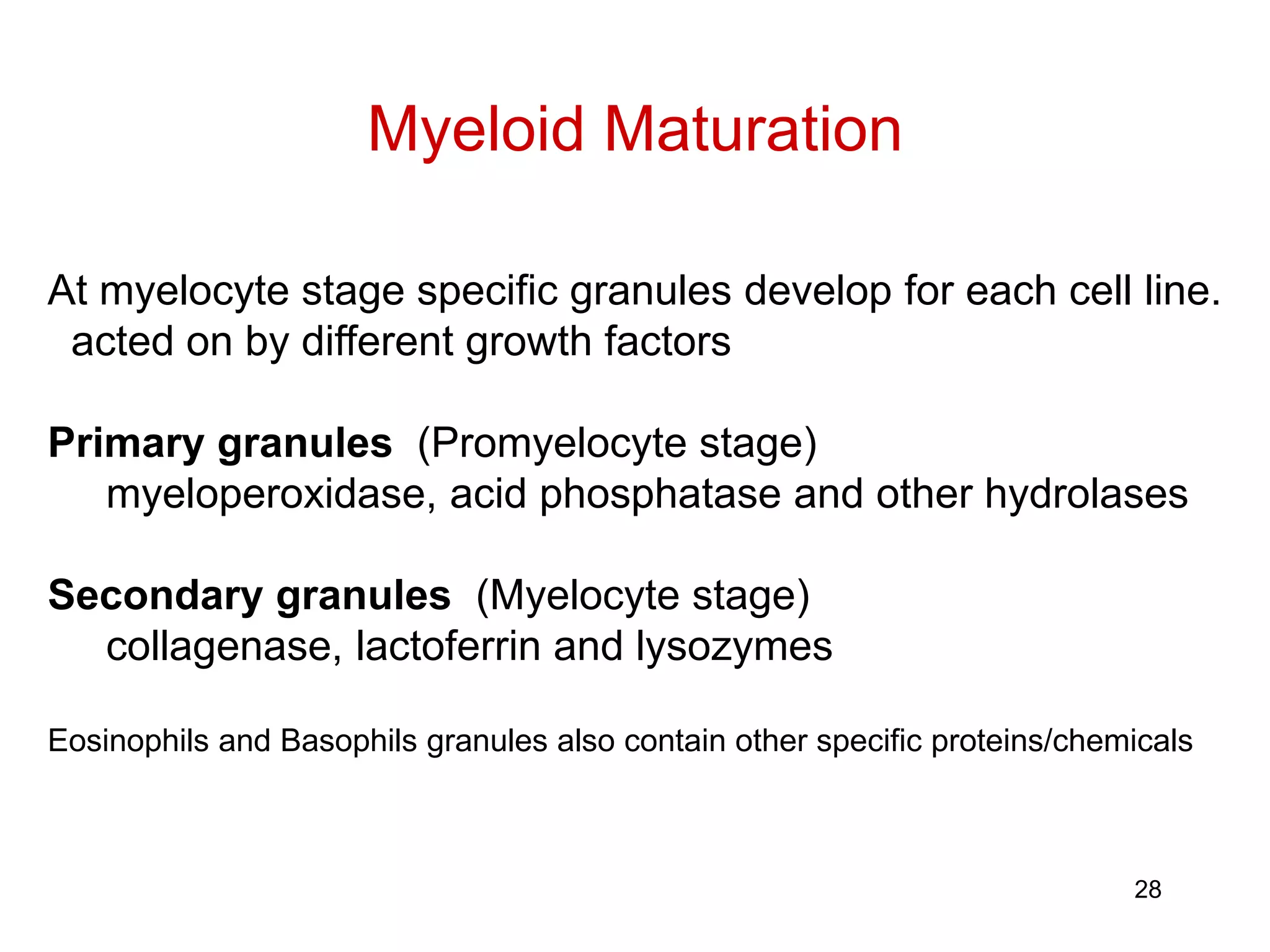 Myeloid Maturation

At myelocyte stage specific granules develop for each cell line.
acted on by different growth factors

Primary granules (Promyelocyte stage)
myeloperoxidase, acid phosphatase and other hydrolases

Secondary granules (Myelocyte stage)
collagenase, lactoferrin and lysozymes

Eosinophils and Basophils granules also contain other specific proteins/chemicals

28